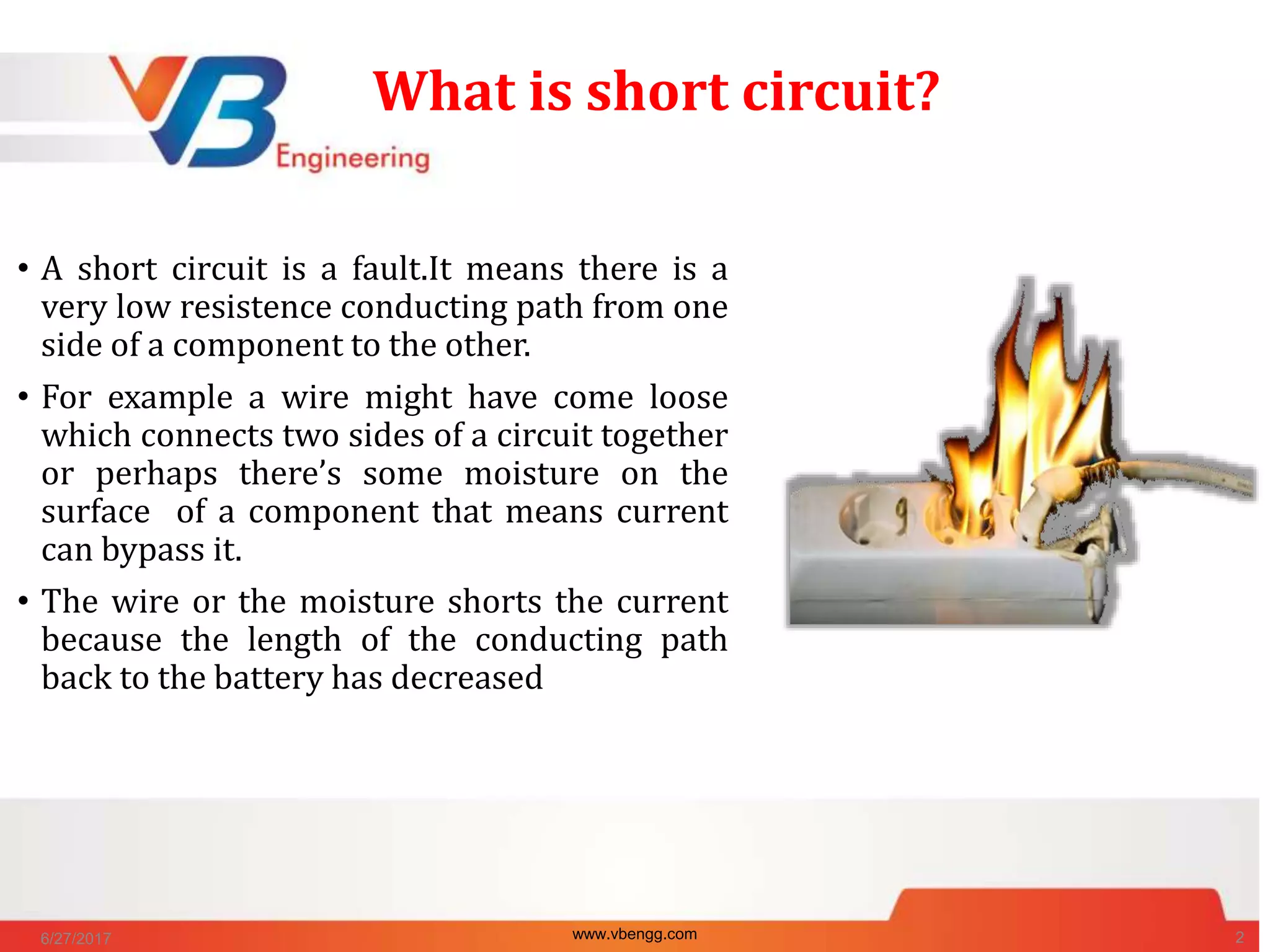 VB Engineering

What is short circuit?

• A short circuit is a fault.It means there is a very low resistence conducting path from one side of a component to the other.

• For example a wire might have come loose which connects two sides of a circuit together or perhaps there's some moisture on the surface of a component that means current can bypass it.

• The wire or the moisture shorts the current because the length of the conducting path back to the battery has decreased

6/27/2017

www.vbengg.com

2